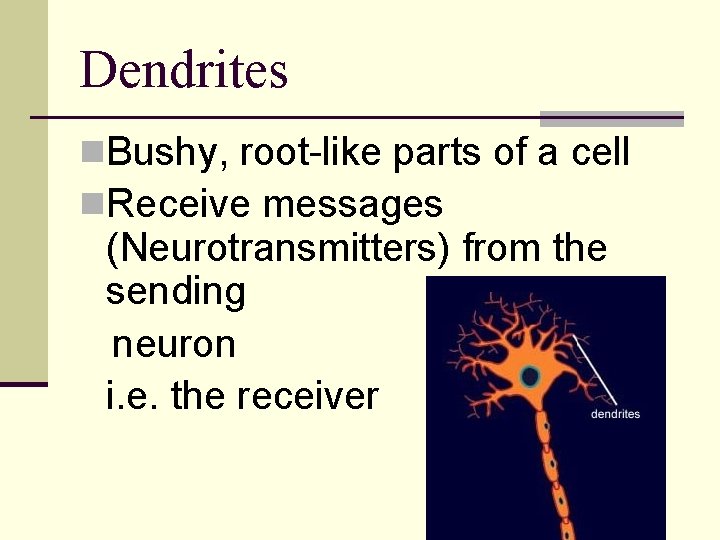 Dendrites

Bushy, root-like parts of a cell

Receive messages (Neurotransmitters) from the sending

neuron

i.e. the receiver

dendrites